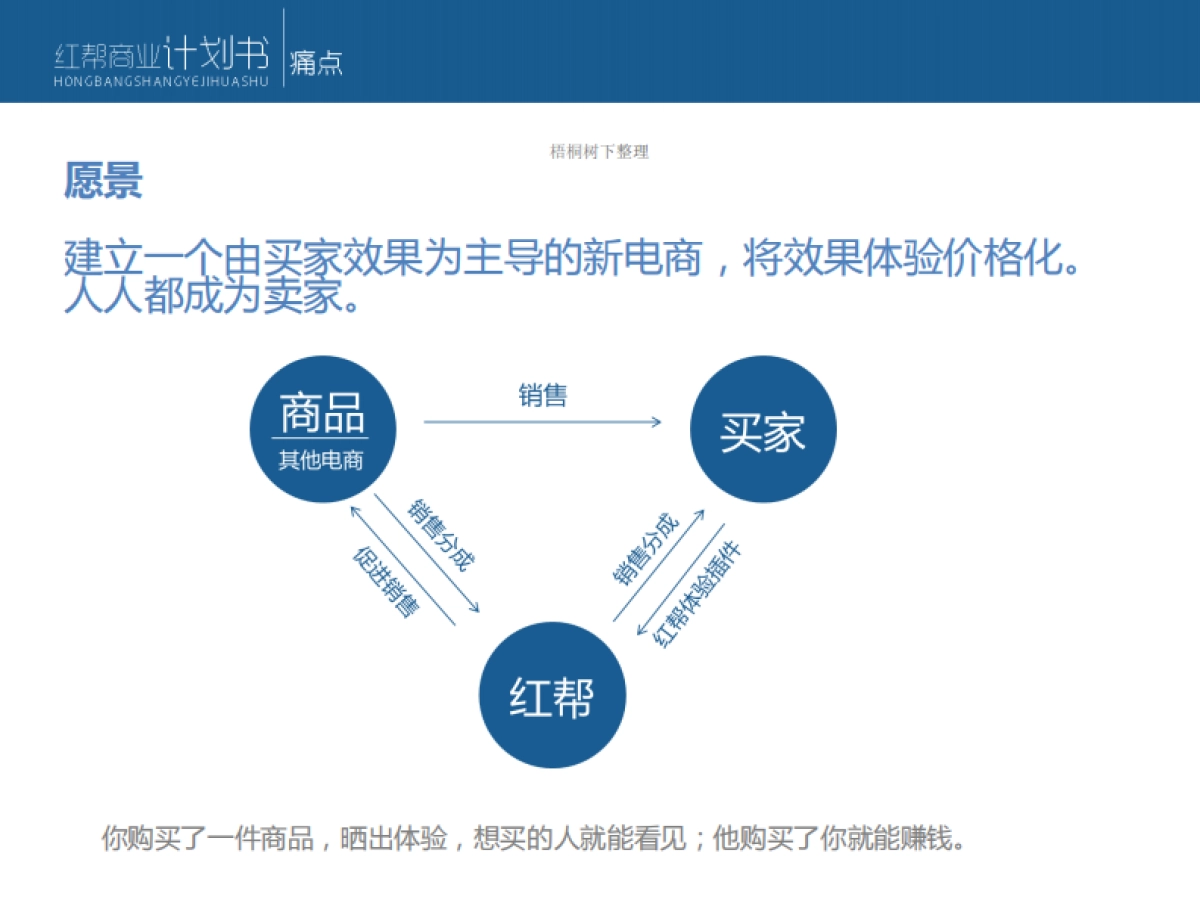 红帮商业计划书
HONGBANGSHANGYEJIHUASHU
痛点

梧桐树下整理

愿景

建立一个由买家效果为主导的新电商，将效果体验价格化。人人都成为卖家。

商品
其他电商

销售

买家

销售分成

促进销售

销售分成

红帮体验插件

红帮

你购买了一件商品，晒出体验，想买的人就能看见；他购买了你就能赚钱。